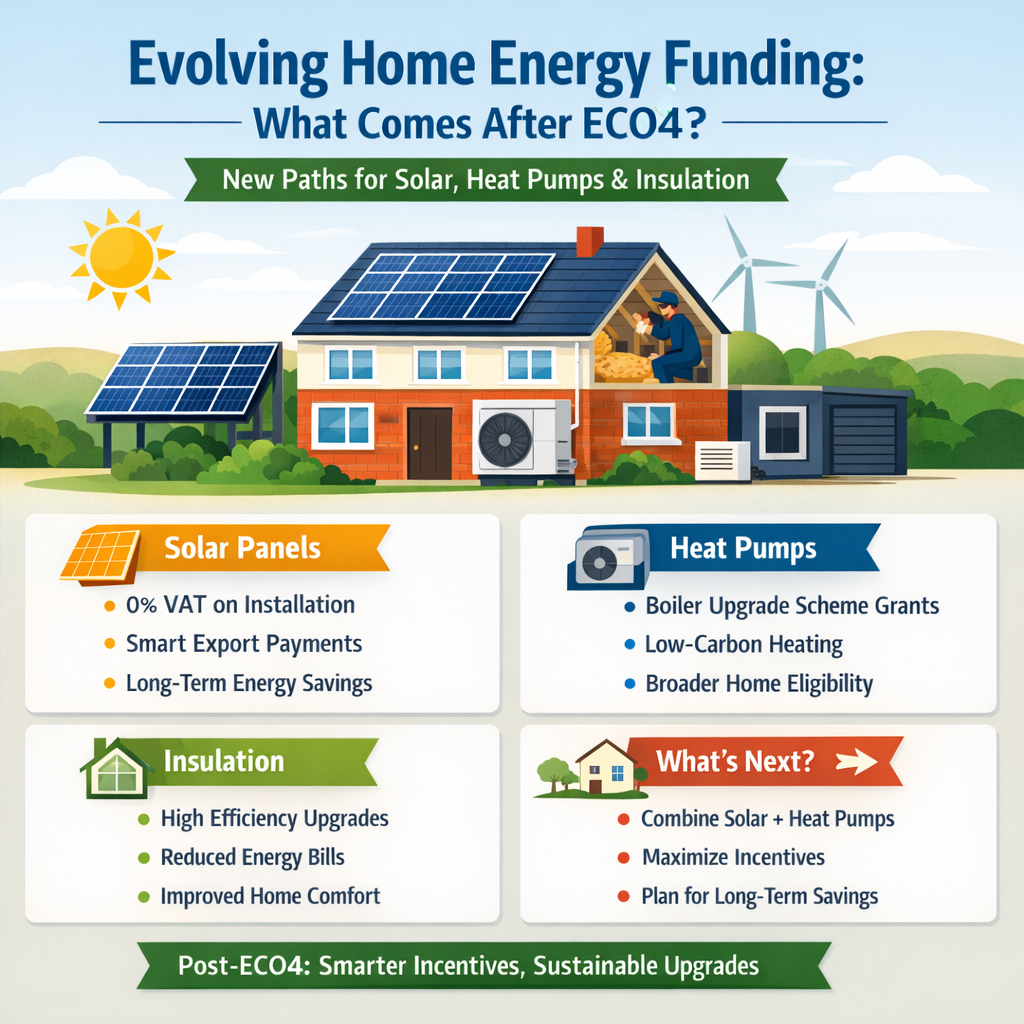 Evolving Home Energy Funding:
What Comes After ECO4?

New Paths for Solar, Heat Pumps & Insulation

Solar Panels
- 0% VAT on Installation
- Smart Export Payments
- Long-Term Energy Savings

Heat Pumps
- Boiler Upgrade Scheme Grants
- Low-Carbon Heating
- Broader Home Eligibility

Insulation
- High Efficiency Upgrades
- Reduced Energy Bills
- Improved Home Comfort

What's Next?
- Combine Solar + Heat Pumps
- Maximize Incentives
- Plan for Long-Term Savings

Post-ECO4: Smarter Incentives, Sustainable Upgrades